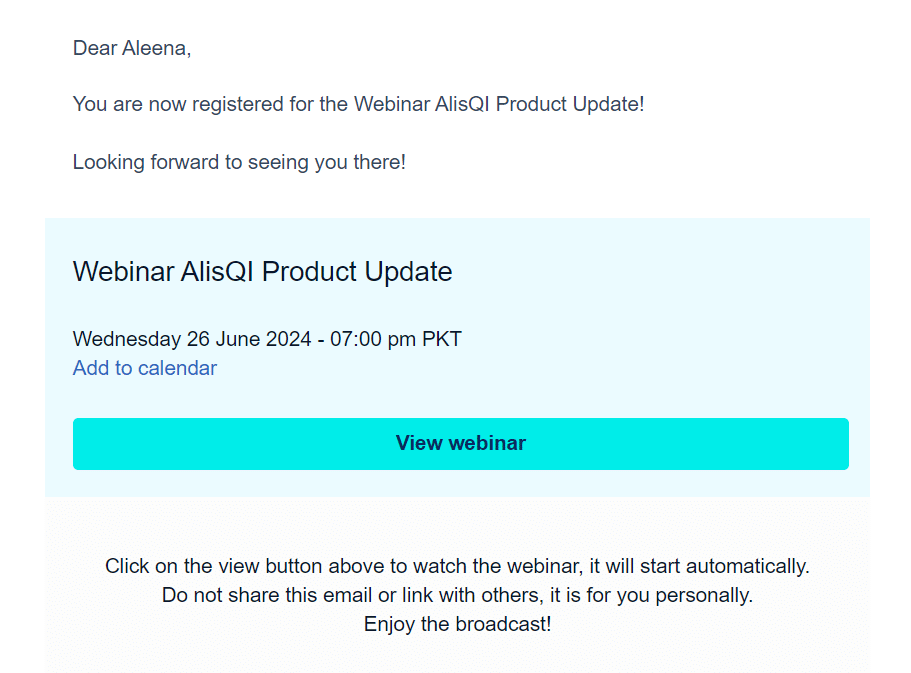 Dear Aleena,

You are now registered for the Webinar AlisQI Product Update!

Looking forward to seeing you there!

Webinar AlisQI Product Update

Wednesday 26 June 2024 - 07:00 pm PKT
Add to calendar

View webinar

Click on the view button above to watch the webinar, it will start automatically.
Do not share this email or link with others, it is for you personally.
Enjoy the broadcast!